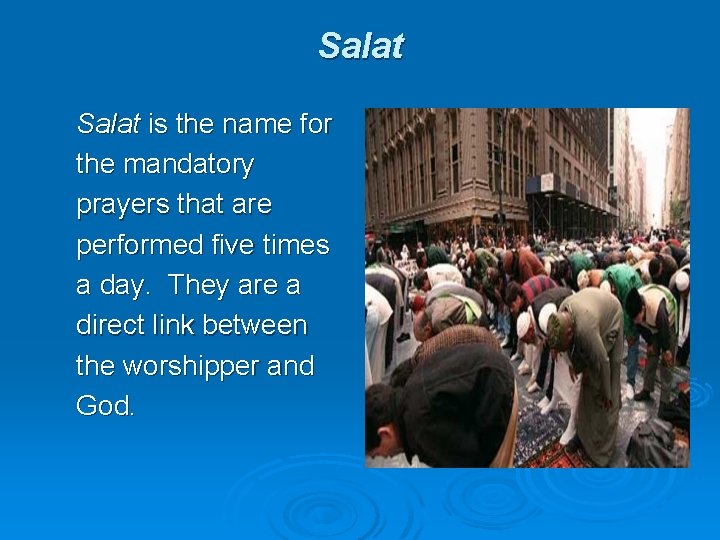 Salat

Salat is the name for the mandatory prayers that are performed five times a day.  They are a direct link between the worshipper and God.